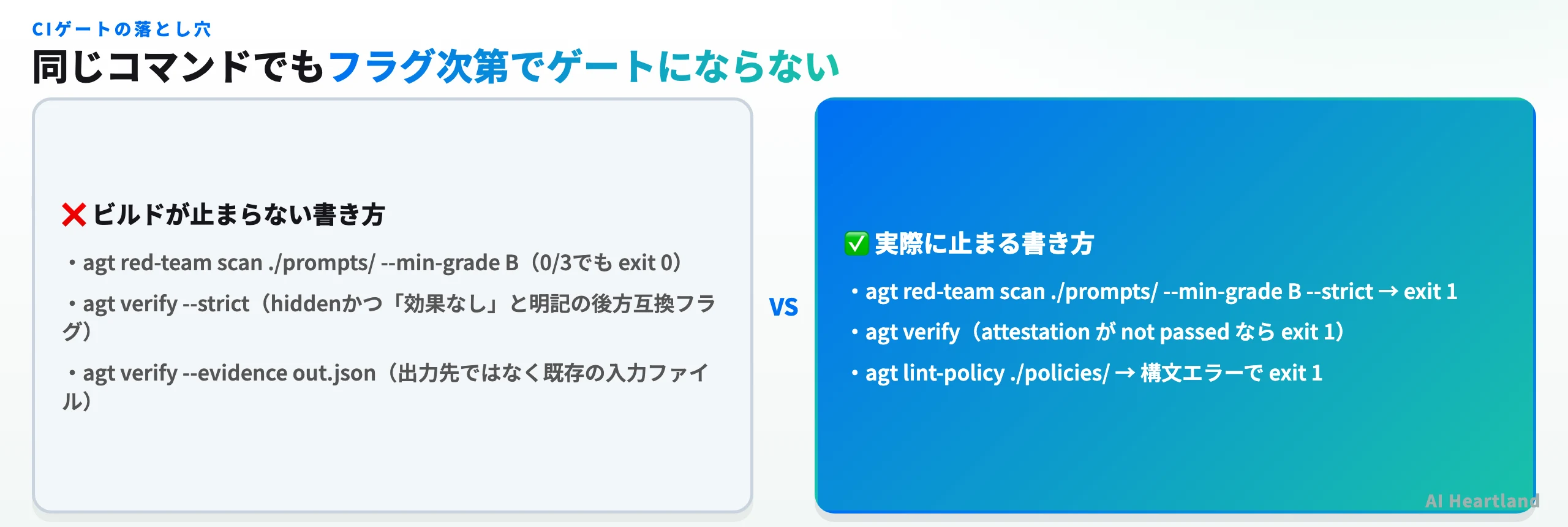 CIゲートの落とし穴

同じコマンドでもフラグ次第でゲートにならない

❌ ビルドが止まらない書き方

・agt red-team scan ./prompts/ --min-grade B（0/3でも exit 0）

・agt verify --strict（hiddenかつ「効果なし」と明記の後方互換フラグ）

・agt verify --evidence out.json（出力先ではなく既存の入力ファイル）

VS

✅ 実際に止まる書き方

・agt red-team scan ./prompts/ --min-grade B --strict → exit 1

・agt verify（attestation が not passed なら exit 1）

・agt lint-policy ./policies/ → 構文エラーで exit 1

AI Heartland